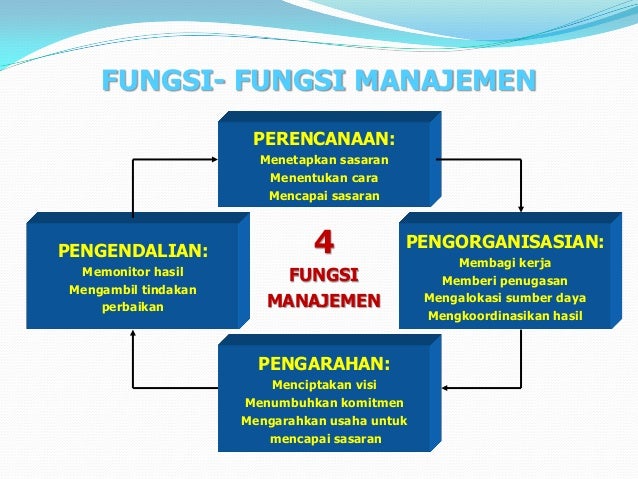 FUNGSI- FUNGSI MANAJEMEN

PERENCANAAN:
Menetapkan sasaran
Menentukan cara
Mencapai sasaran

PENGENDALIAN:
Memonitor hasil
Mengambil tindakan perbaikan

4
FUNGSI
MANAJEMEN

PENGORGANISASIAN:
Membagi kerja
Memberi penugasan
Mengalokasi sumber daya
Mengkoordinasikan hasil

PENGARAHAN:
Menciptakan visi
Menumbuhkan komitmen
Mengarahkan usaha untuk mencapai sasaran